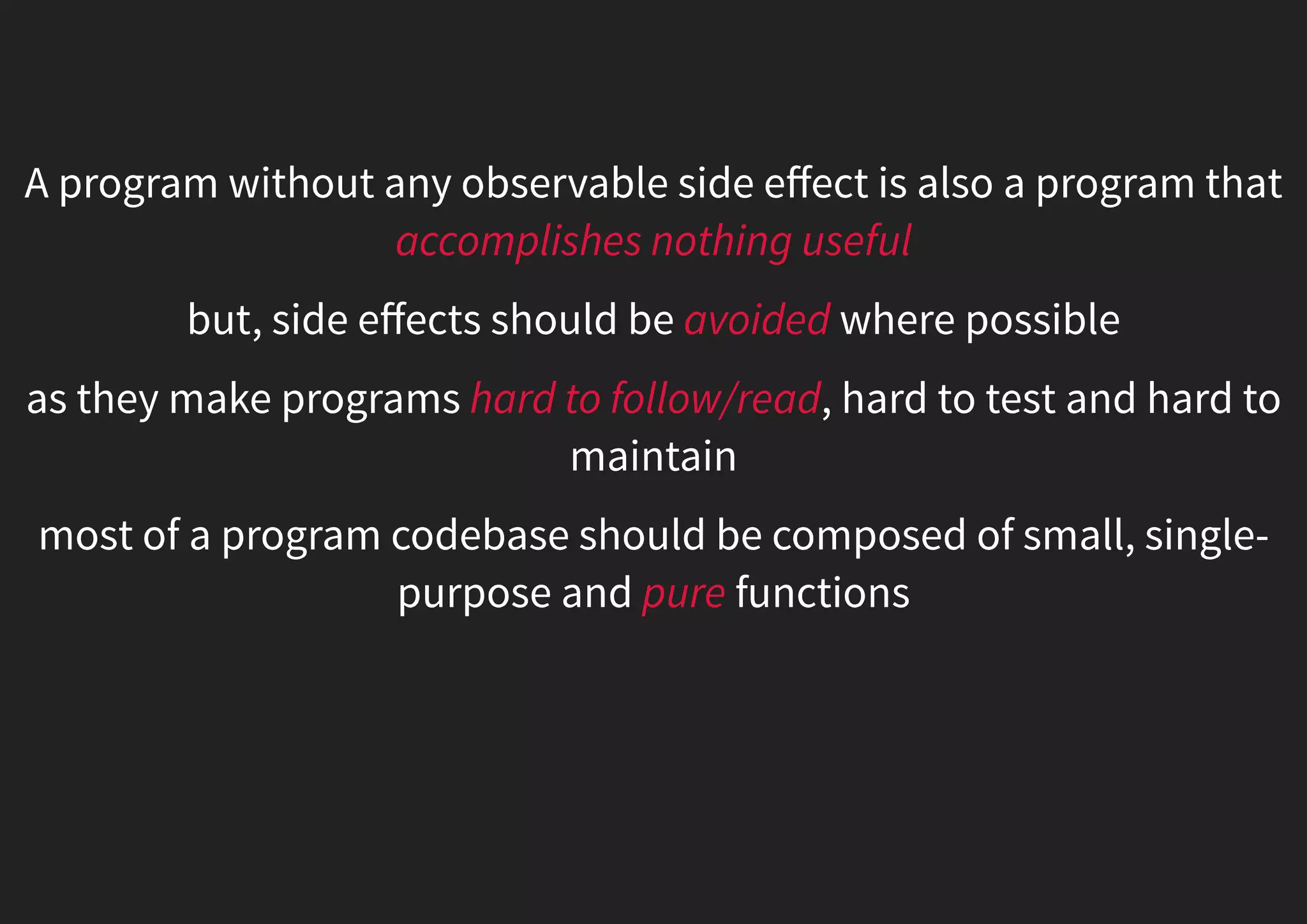 A program without any observable side effect is also a program that accomplishes nothing useful

but, side effects should be avoided where possible

as they make programs hard to follow/read, hard to test and hard to maintain

most of a program codebase should be composed of small, single-purpose and pure functions